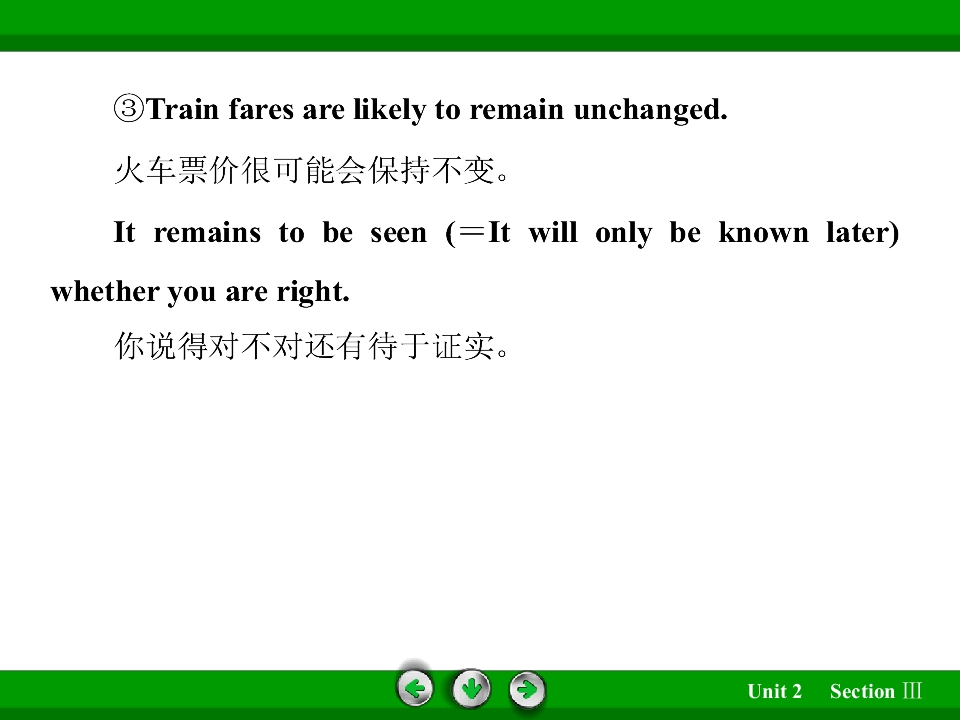 ③Train fares are likely to remain unchanged.

火车票价很可能会保持不变。

It remains to be seen (＝It will only be known later) whether you are right.

你说得对不对还有待于证实。

Unit 2　Section Ⅲ